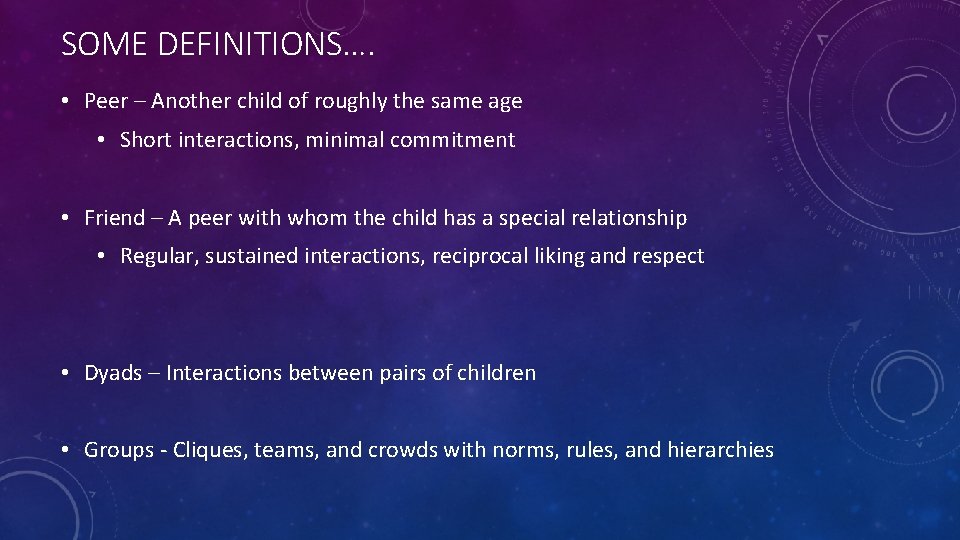 SOME DEFINITIONS….

• Peer – Another child of roughly the same age

• Short interactions, minimal commitment

• Friend – A peer with whom the child has a special relationship

• Regular, sustained interactions, reciprocal liking and respect

• Dyads – Interactions between pairs of children

• Groups - Cliques, teams, and crowds with norms, rules, and hierarchies